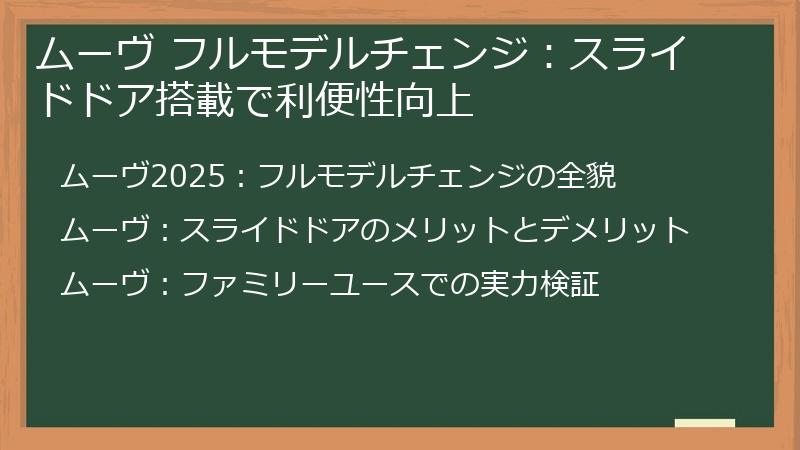 ムーヴ フルモデルチェンジ：スライドドア搭載で利便性向上

ムーヴ2025：フルモデルチェンジの全貌

ムーヴ：スライドドアのメリットとデメリット

ムーヴ：ファミリーユースでの実力検証